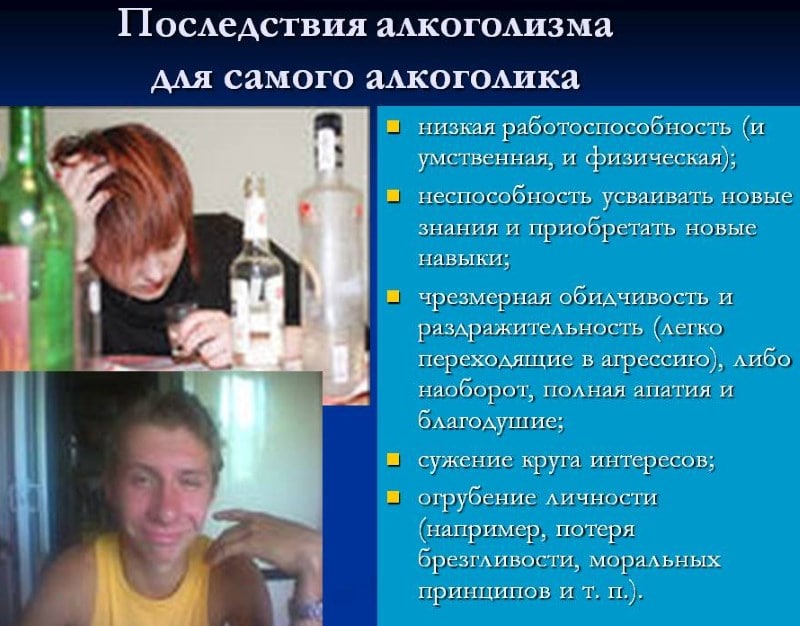 Последствия алкоголизма для самого алкоголика

- низкая работоспособность (и умственная, и физическая);
- неспособность усваивать новые знания и приобретать новые навыки;
- чрезмерная обидчивость и раздражительность (легко переходящие в агрессию), либо наоборот, полная апатия и благодушие;
- сужение круга интересов;
- огрубение личности (например, потеря брезгливости, моральных принципов и т. п.).